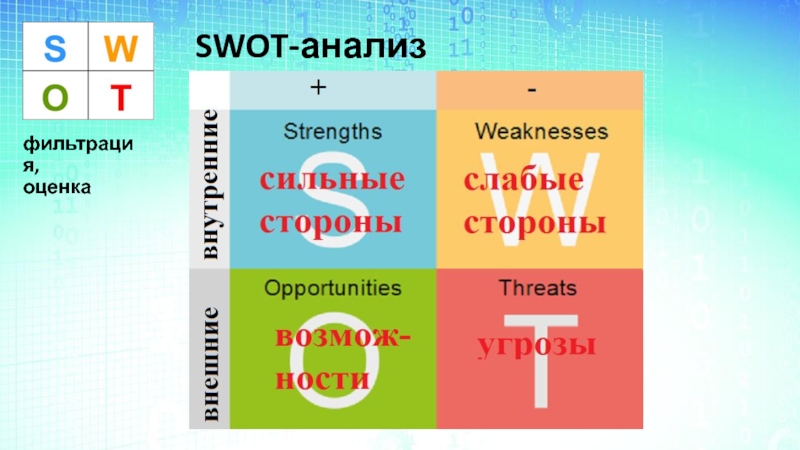 S W
O T

фильтрация,
оценка

SWOT-анализ

| | + | - |
|---|---|---|
| внутренние | Strengths S сильные стороны | Weaknesses W слабые стороны |
| внешние | Opportunities O возможности | Threats T угрозы |